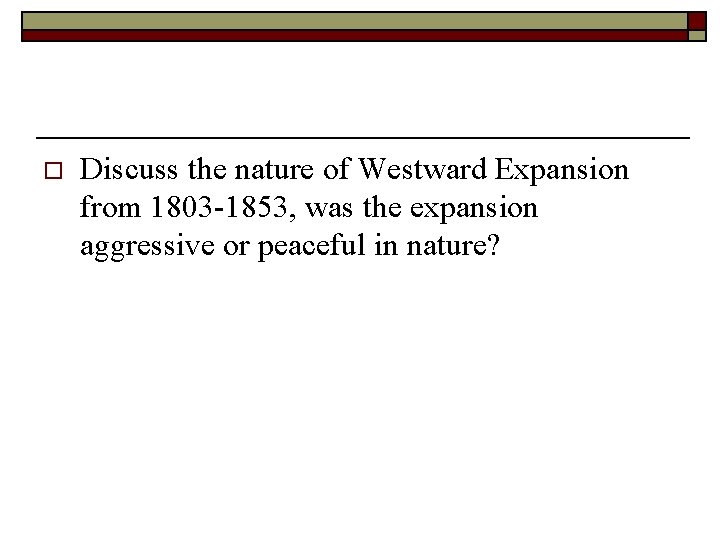 Discuss the nature of Westward Expansion from 1803-1853, was the expansion aggressive or peaceful in nature?